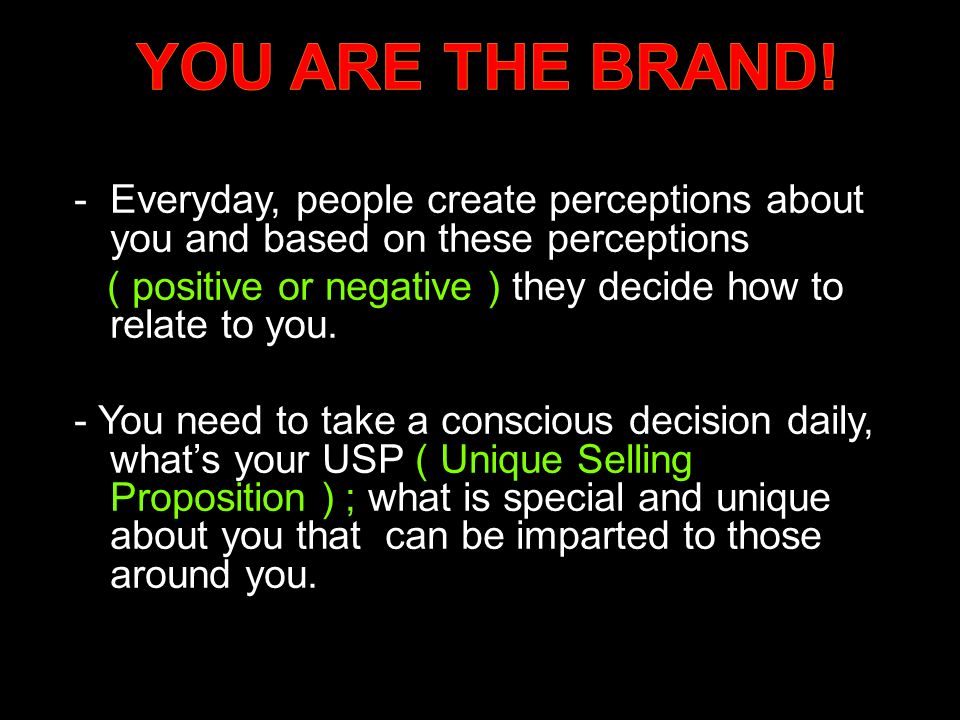 YOU ARE THE BRAND!

- Everyday, people create perceptions about you and based on these perceptions ( positive or negative ) they decide how to relate to you.

- You need to take a conscious decision daily, what's your USP ( Unique Selling Proposition ) ; what is special and unique about you that can be imparted to those around you.